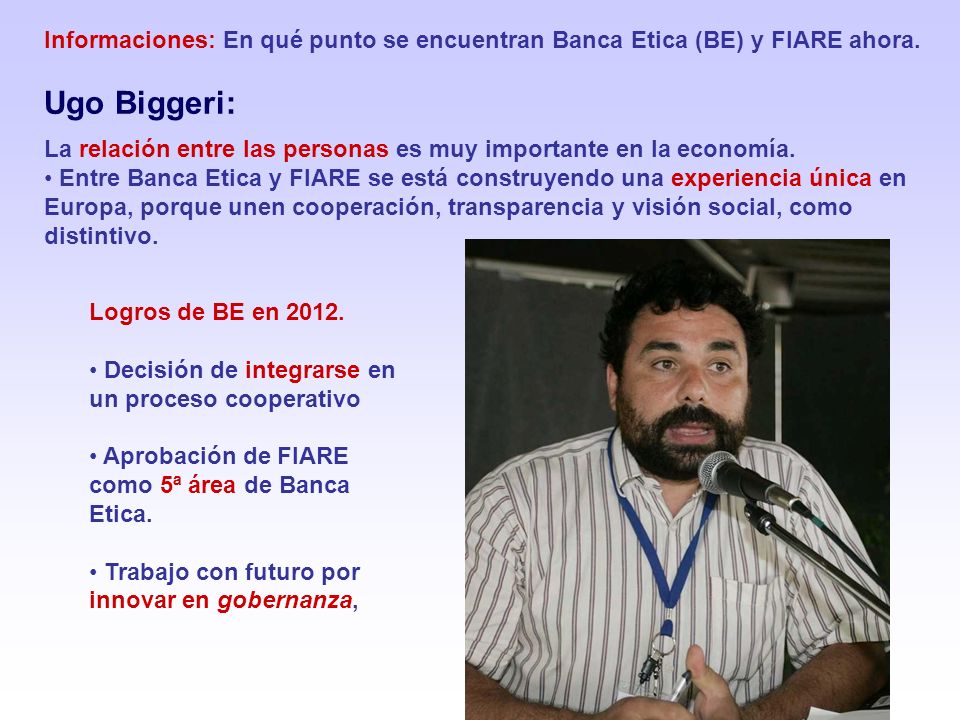 Informaciones: En qué punto se encuentran Banca Etica (BE) y FIARE ahora.

Ugo Biggeri:

La relación entre las personas es muy importante en la economía.
• Entre Banca Etica y FIARE se está construyendo una experiencia única en Europa, porque unen cooperación, transparencia y visión social, como distintivo.

Logros de BE en 2012.

• Decisión de integrarse en un proceso cooperativo

• Aprobación de FIARE como 5ª área de Banca Etica.

• Trabajo con futuro por innovar en gobernanza,